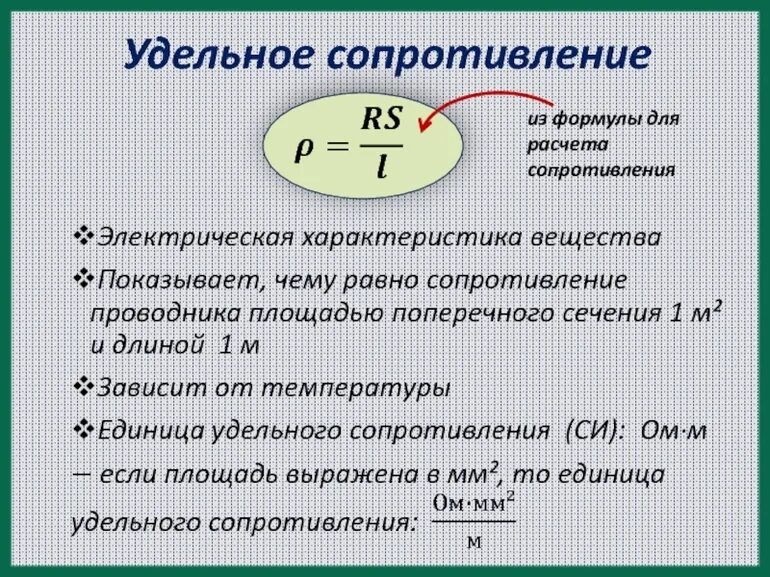 Удельное сопротивление

$\rho = \frac{RS}{l}$

из формулы для расчета сопротивления

❖Электрическая характеристика вещества

❖Показывает, чему равно сопротивление проводника площадью поперечного сечения 1 $м^2$ и длиной 1 м

❖Зависит от температуры

❖Единица удельного сопротивления (СИ): Ом·м

– если площадь выражена в $мм^2$, то единица удельного сопротивления: $\frac{Ом \cdot мм^2}{м}$